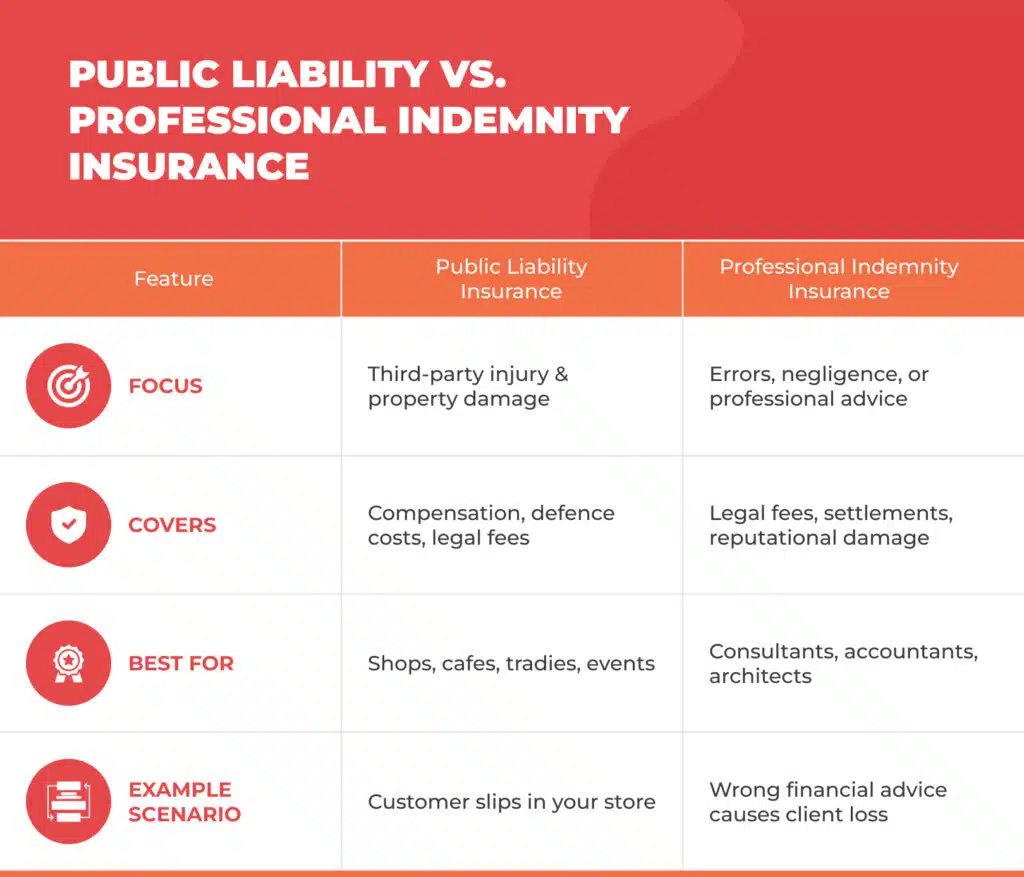 PUBLIC LIABILITY VS. PROFESSIONAL INDEMNITY INSURANCE

| Feature | Public Liability Insurance | Professional Indemnity Insurance |
|---|---|---|
| FOCUS | Third-party injury & property damage | Errors, negligence, or professional advice |
| COVERS | Compensation, defence costs, legal fees | Legal fees, settlements, reputational damage |
| BEST FOR | Shops, cafes, tradies, events | Consultants, accountants, architects |
| EXAMPLE SCENARIO | Customer slips in your store | Wrong financial advice causes client loss |